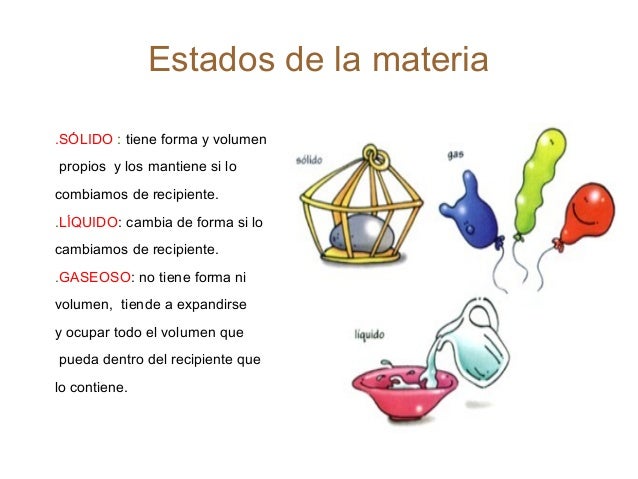 Estados de la materia

.SÓLIDO : tiene forma y volumen propios y los mantiene si lo combiamos de recipiente.
.LÍQUIDO: cambia de forma si lo cambiamos de recipiente.
.GASEOSO: no tiene forma ni volumen, tiende a expandirse y ocupar todo el volumen que pueda dentro del recipiente que lo contiene.

sólido

gas

líquido